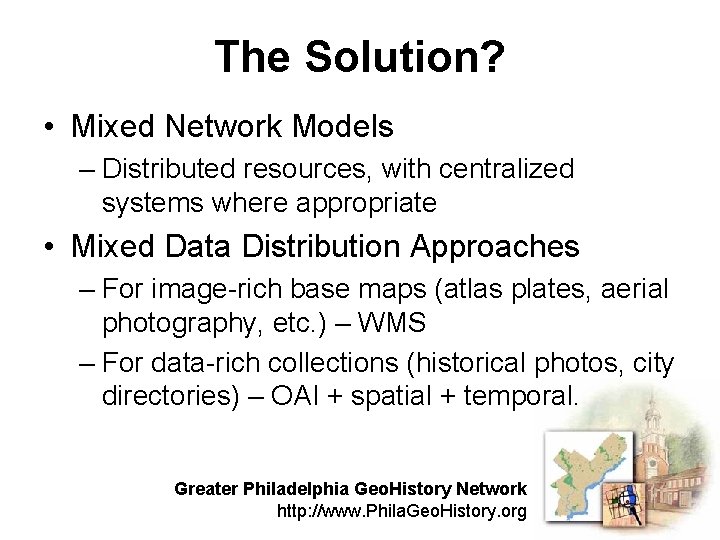 The Solution?

• Mixed Network Models

– Distributed resources, with centralized systems where appropriate

• Mixed Data Distribution Approaches

– For image-rich base maps (atlas plates, aerial photography, etc.) – WMS

– For data-rich collections (historical photos, city directories) – OAI + spatial + temporal.

Greater Philadelphia GeoHistory Network
http://www.PhilaGeoHistory.org